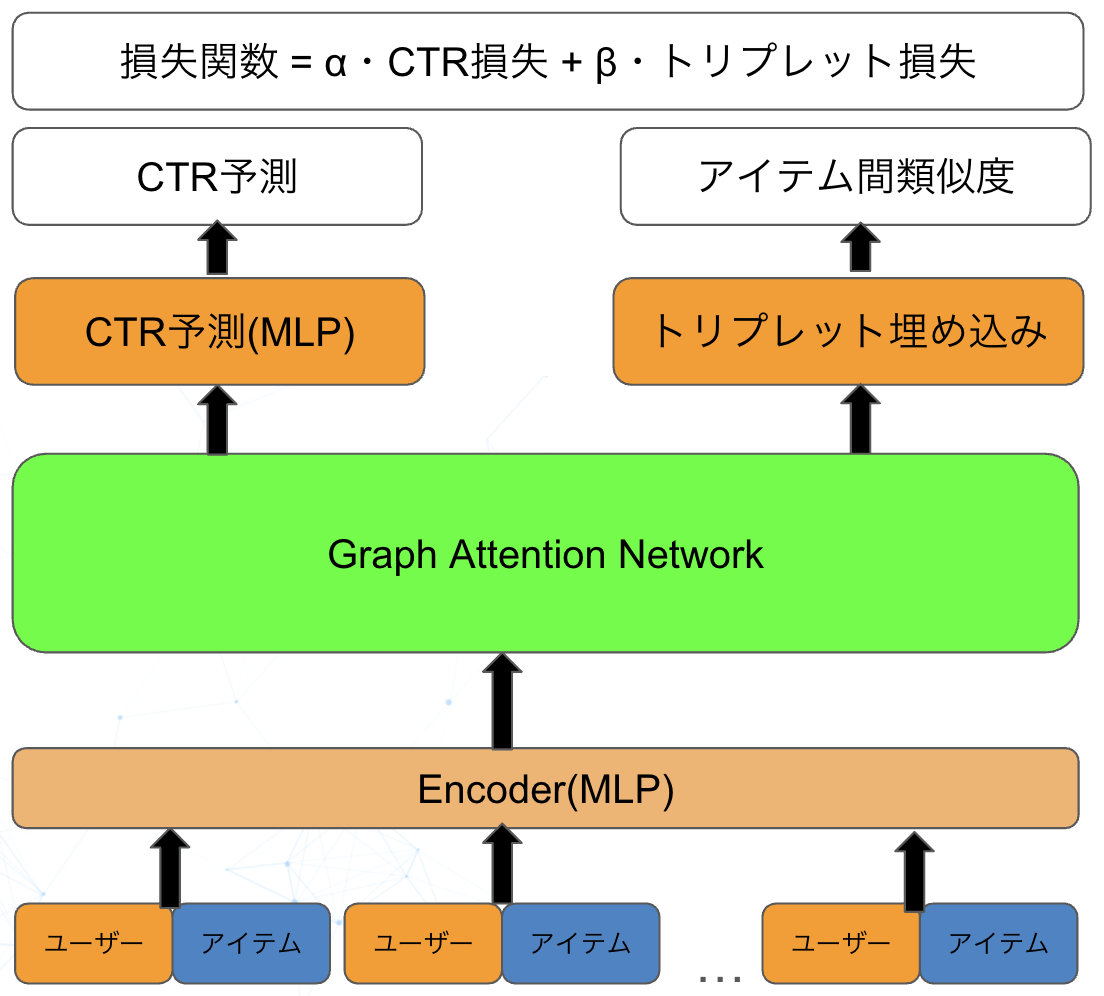 損失関数 = α・CTR損失 + β・トリプレット損失

CTR予測

アイテム間類似度

CTR予測(MLP)

トリプレット埋め込み

Graph Attention Network

Encoder(MLP)

ユーザー

アイテム

ユーザー

アイテム

…

ユーザー

アイテム